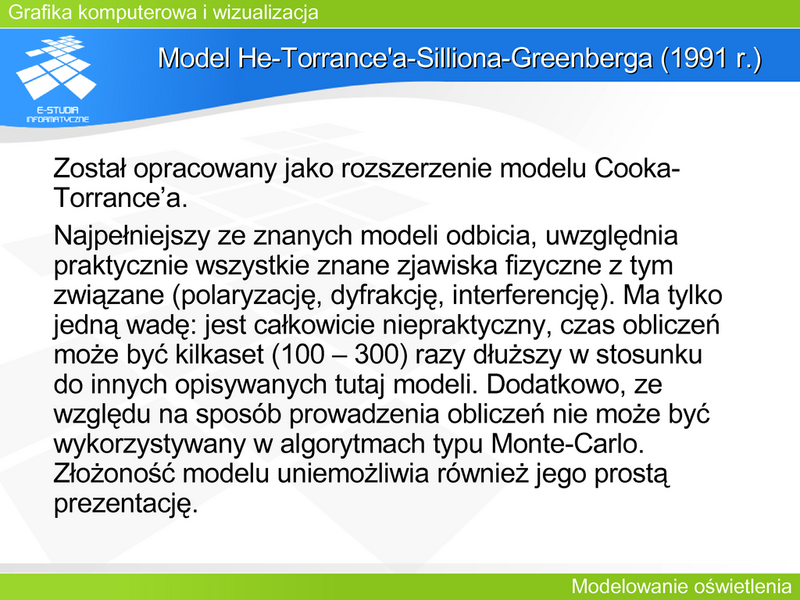 Grafika komputerowa i wizualizacja

E-STUDIA INFORMATYCZNE

Model He-Torrance'a-Silliona-Greenberga (1991 r.)

Został opracowany jako rozszerzenie modelu Cooka-Torrance’a.

Najpełniejszy ze znanych modeli odbicia, uwzględnia praktycznie wszystkie znane zjawiska fizyczne z tym związane (polaryzację, dyfrakcję, interferencję). Ma tylko jedną wadę: jest całkowicie niepraktyczny, czas obliczeń może być kilkaset (100 – 300) razy dłuższy w stosunku do innych opisywanych tutaj modeli. Dodatkowo, ze względu na sposób prowadzenia obliczeń nie może być wykorzystywany w algorytmach typu Monte-Carlo. Złożoność modelu uniemożliwia również jego prostą prezentację.

Modelowanie oświetlenia